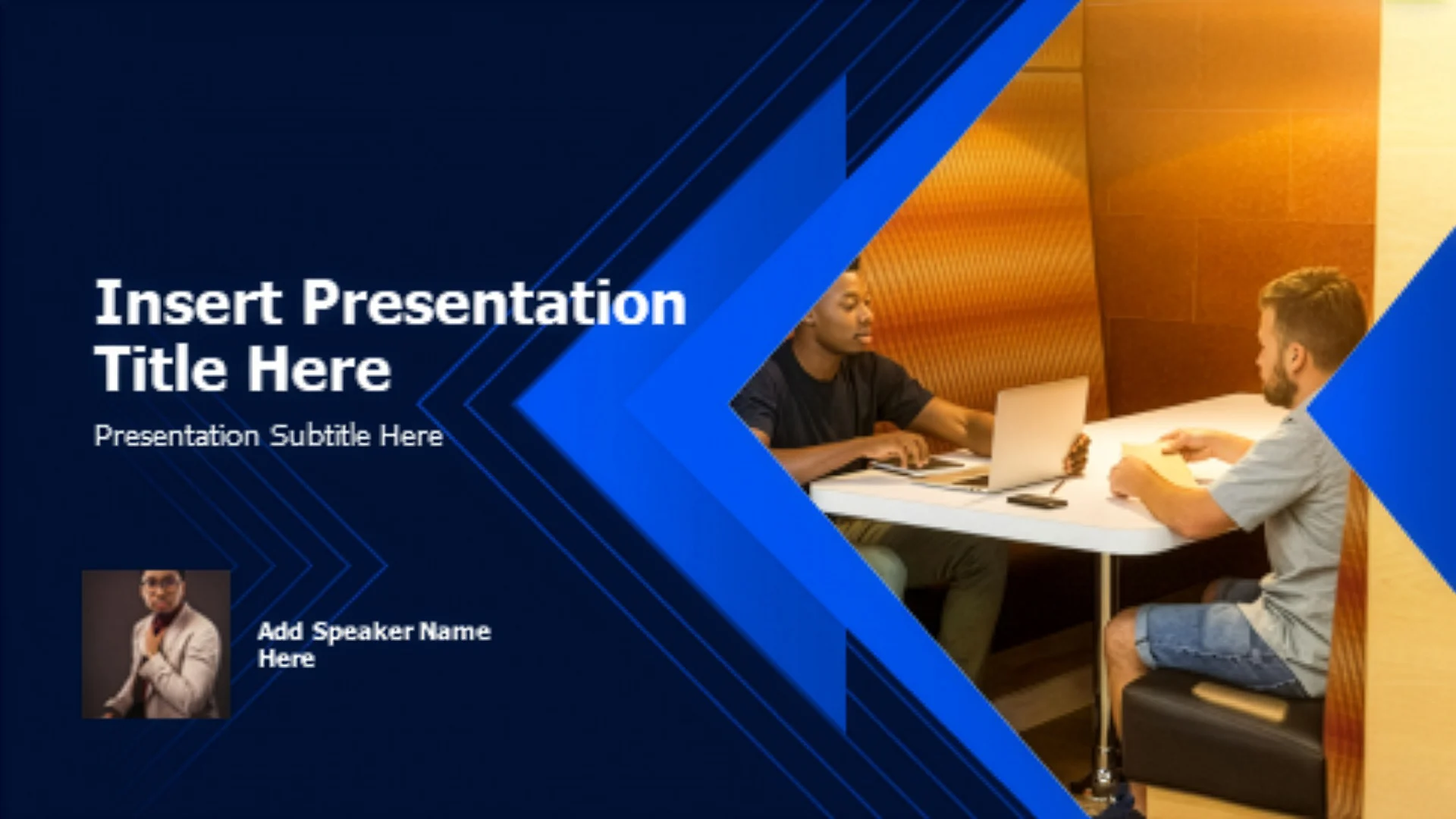 Insert Presentation Title Here

Presentation Subtitle Here

Add Speaker Name Here